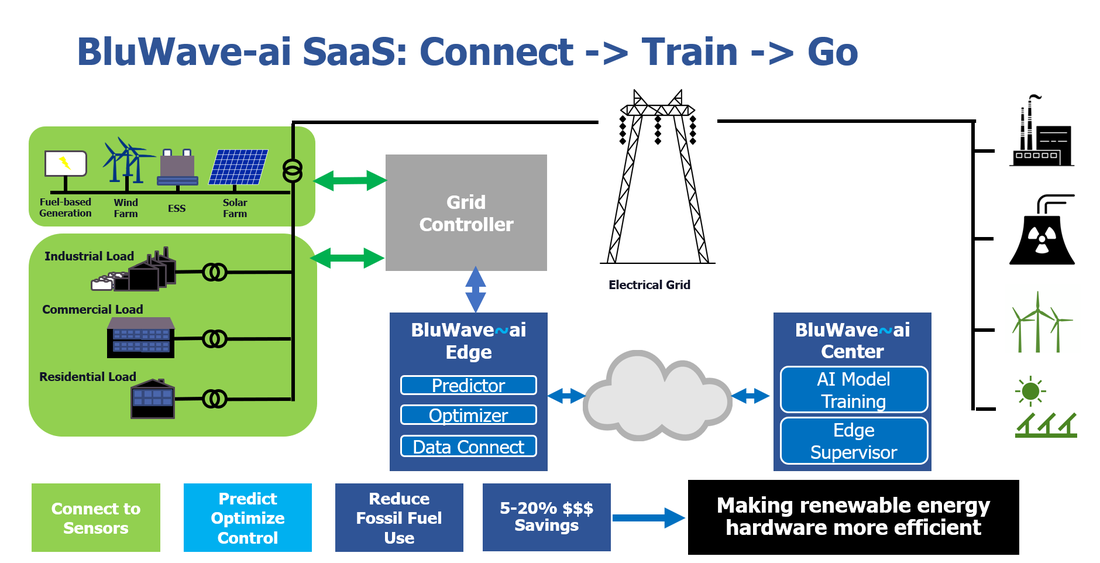 BluWave-ai SaaS: Connect -> Train -> Go

Fuel-based Generation
Wind Farm
ESS
Solar Farm

Industrial Load
Commercial Load
Residential Load

Grid Controller

Electrical Grid

BluWave~ai Edge
Predictor
Optimizer
Data Connect

BluWave~ai Center
AI Model Training
Edge Supervisor

Connect to Sensors

Predict Optimize Control

Reduce Fossil Fuel Use

5-20% $$$ Savings

Making renewable energy hardware more efficient